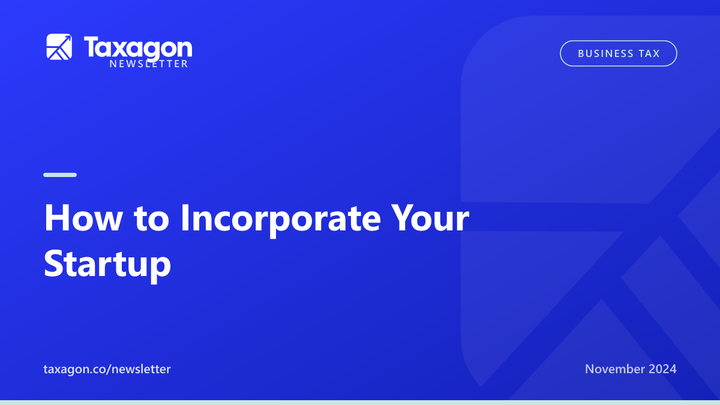 Taxagon
NEWSLETTER

BUSINESS TAX

How to Incorporate Your Startup

taxagon.co/newsletter

November 2024